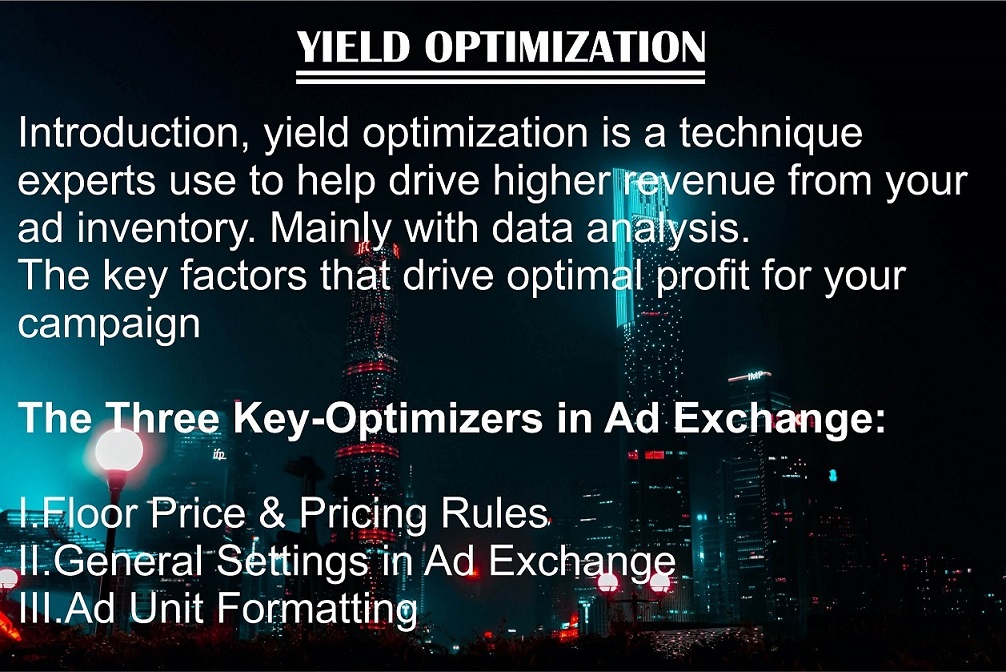 YIELD OPTIMIZATION

Introduction, yield optimization is a technique experts use to help drive higher revenue from your ad inventory. Mainly with data analysis.
The key factors that drive optimal profit for your campaign

The Three Key-Optimizers in Ad Exchange:

I.Floor Price & Pricing Rules
II.General Settings in Ad Exchange
III.Ad Unit Formatting